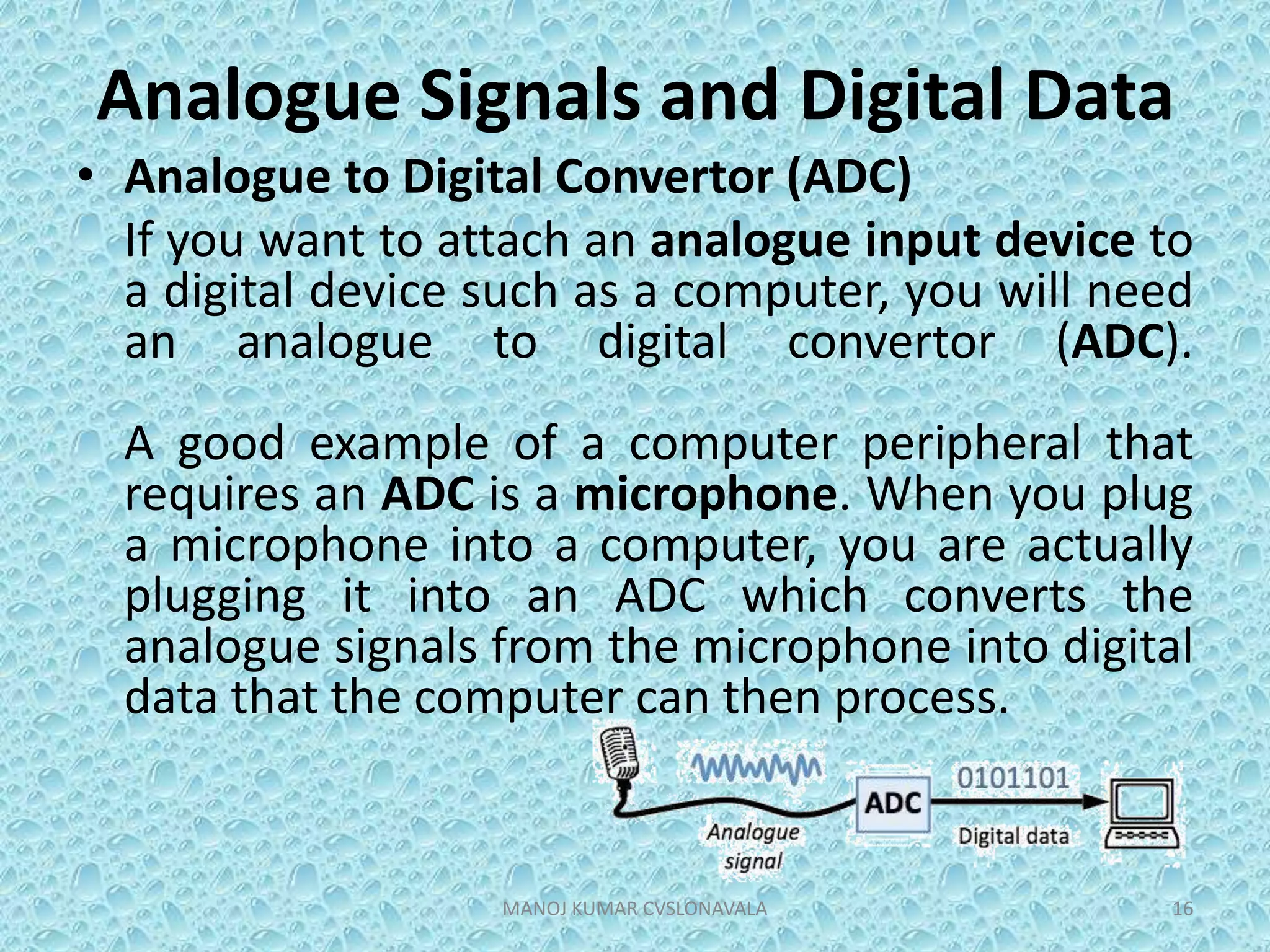 Analogue Signals and Digital Data

• Analogue to Digital Convertor (ADC)

If you want to attach an analogue input device to a digital device such as a computer, you will need an analogue to digital convertor (ADC).

A good example of a computer peripheral that requires an ADC is a microphone. When you plug a microphone into a computer, you are actually plugging it into an ADC which converts the analogue signals from the microphone into digital data that the computer can then process.

Analogue signal

ADC

0101101

Digital data

MANOJ KUMAR CVSLONAVALA

16